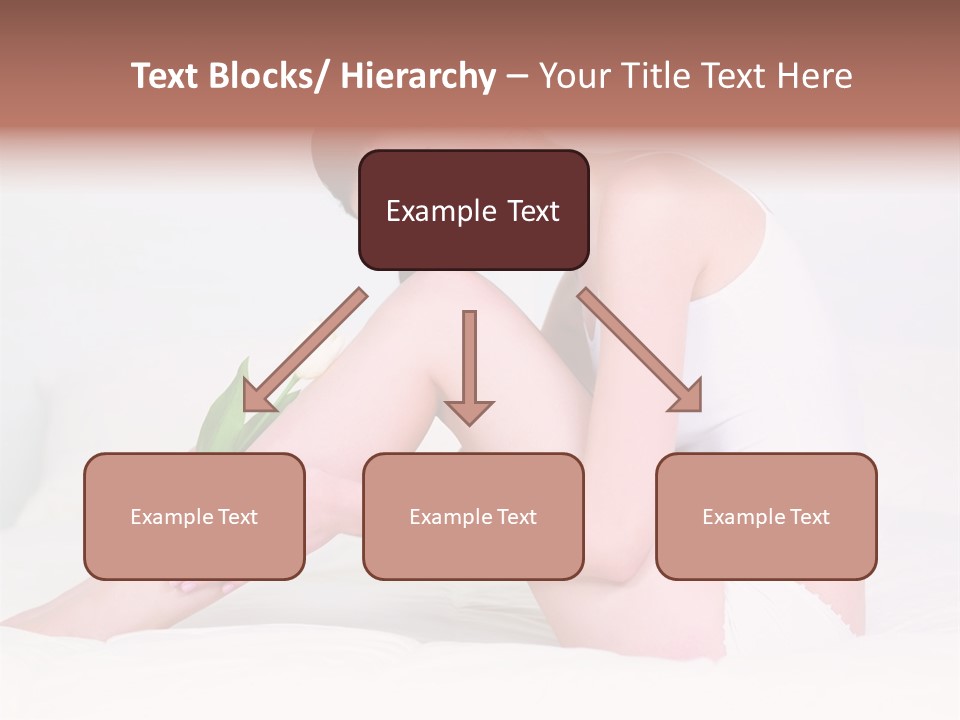 Text Blocks/ Hierarchy – Your Title Text Here

Example Text

Example Text

Example Text

Example Text